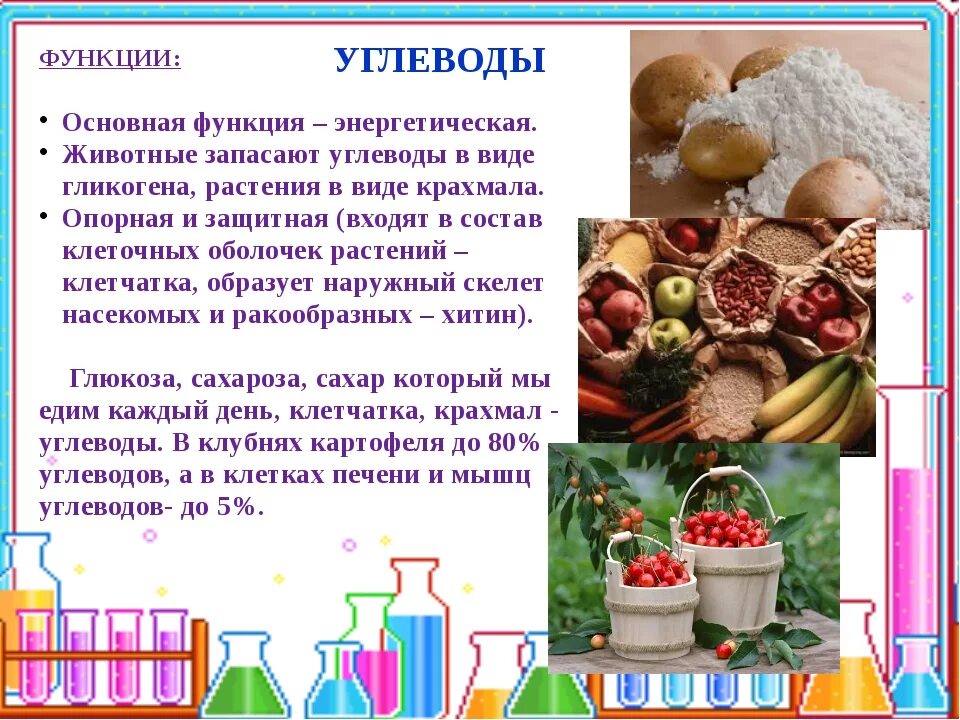 ФУНКЦИИ:

УГЛЕВОДЫ

• Основная функция – энергетическая.
• Животные запасают углеводы в виде гликогена, растения в виде крахмала.
• Опорная и защитная (входят в состав клеточных оболочек растений – клетчатка, образует наружный скелет насекомых и ракообразных – хитин).

Глюкоза, сахароза, сахар который мы едим каждый день, клетчатка, крахмал - углеводы. В клубнях картофеля до 80% углеводов, а в клетках печени и мышц углеводов- до 5%.